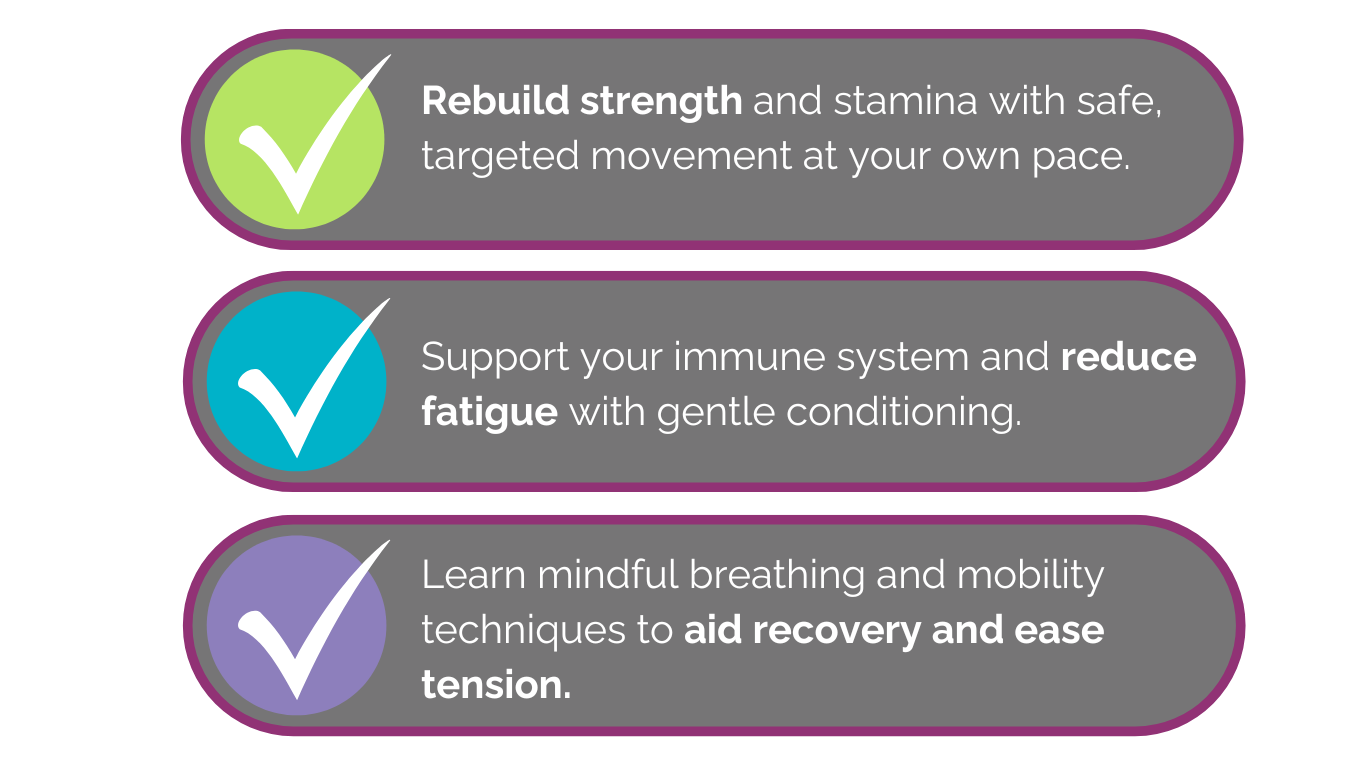 Rebuild strength and stamina with safe, targeted movement at your own pace.

Support your immune system and reduce fatigue with gentle conditioning.

Learn mindful breathing and mobility techniques to aid recovery and ease tension.